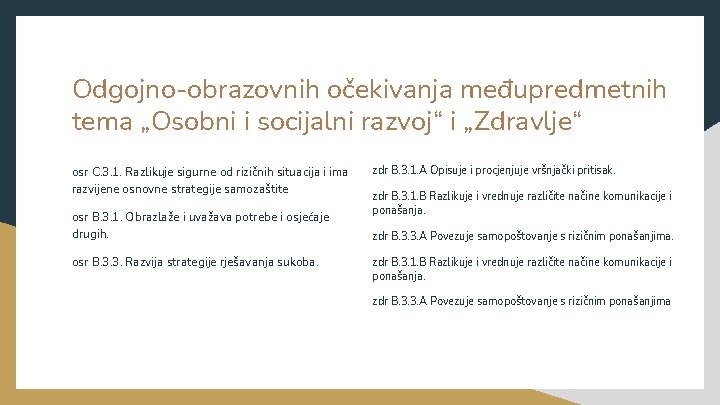 Odgojno-obrazovnih očekivanja međupredmetnih tema „Osobni i socijalni razvoj“ i „Zdravlje“

osr C.3.1. Razlikuje sigurne od rizičnih situacija i ima razvijene osnovne strategije samozaštite

osr B.3.1. Obrazlaže i uvažava potrebe i osjećaje drugih.

osr B.3.3. Razvija strategije rješavanja sukoba.

zdr B.3.1.A Opisuje i procjenjuje vršnjački pritisak.

zdr B.3.1.B Razlikuje i vrednuje različite načine komunikacije i ponašanja.

zdr B.3.3.A Povezuje samopoštovanje s rizičnim ponašanjima.

zdr B.3.1.B Razlikuje i vrednuje različite načine komunikacije i ponašanja.

zdr B.3.3.A Povezuje samopoštovanje s rizičnim ponašanjima